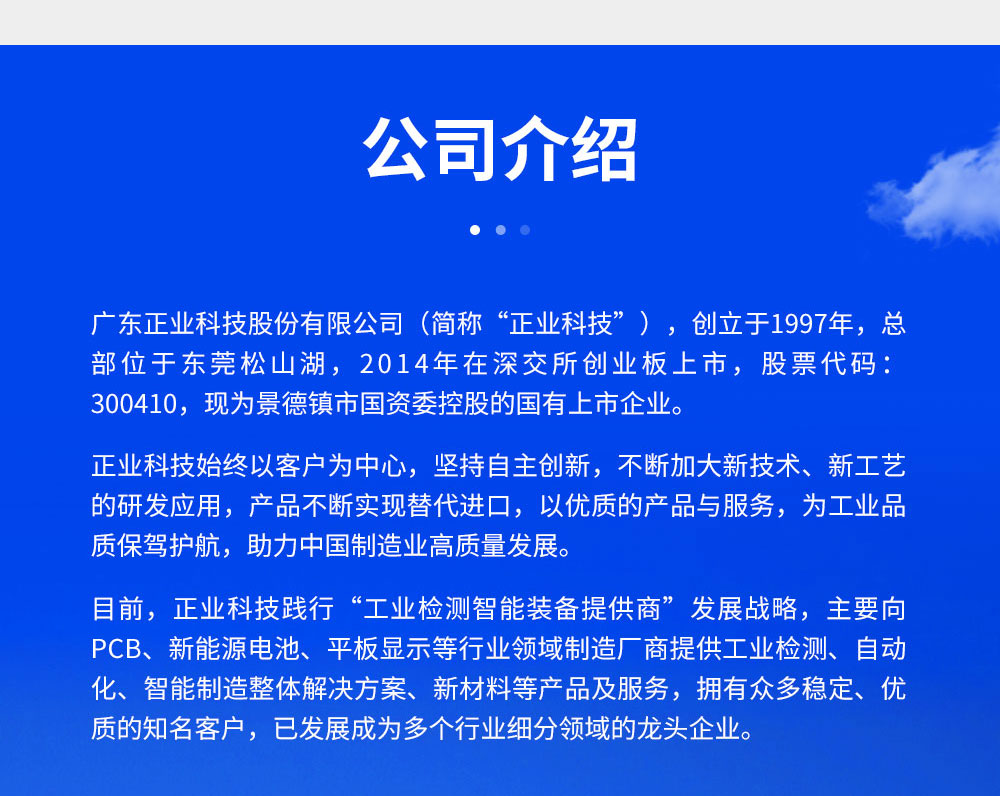 公司介绍

广东正业科技股份有限公司（简称“正业科技”），创立于1997年，总部位于东莞松山湖，2014年在深交所创业板上市，股票代码：300410，现为景德镇市国资委控股的国有上市企业。

正业科技始终以客户为中心，坚持自主创新，不断加大新技术、新工艺的研发应用，产品不断实现替代进口，以优质的产品与服务，为工业品质保驾护航，助力中国制造业高质量发展。

目前，正业科技践行“工业检测智能装备提供商”发展战略，主要向PCB、新能源电池、平板显示等行业领域制造厂商提供工业检测、自动化、智能制造整体解决方案、新材料等产品及服务，拥有众多稳定、优质的知名客户，已发展成为多个行业细分领域的龙头企业。